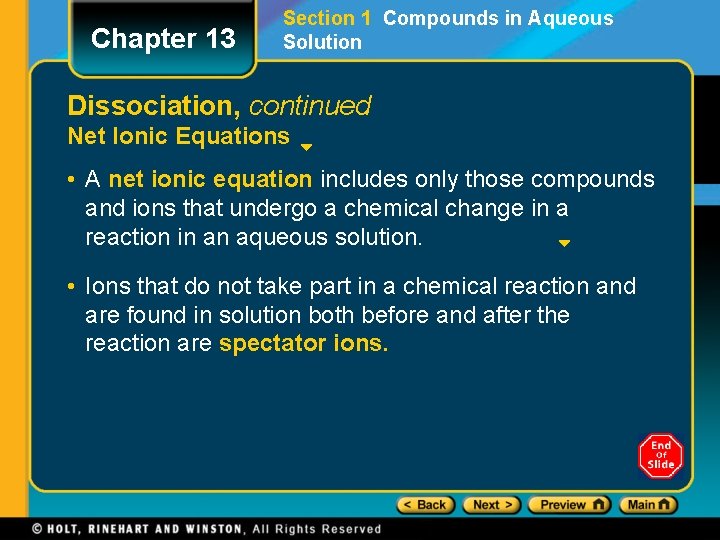 Chapter 13

Section 1 Compounds in Aqueous Solution

Dissociation, continued

Net Ionic Equations

• A net ionic equation includes only those compounds and ions that undergo a chemical change in a reaction in an aqueous solution.

• Ions that do not take part in a chemical reaction and are found in solution both before and after the reaction are spectator ions.

End Of Slide

< Back Next > Preview Main

© HOLT, RINEHART AND WINSTON, All Rights Reserved